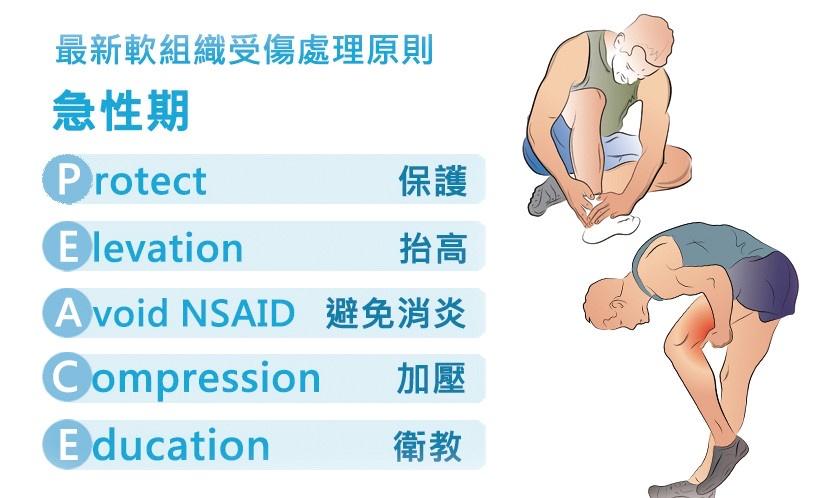 最新軟組織受傷處理原則

急性期

Protect 保護

Elevation 抬高

Avoid NSAID 避免消炎

Compression 加壓

Education 衛教